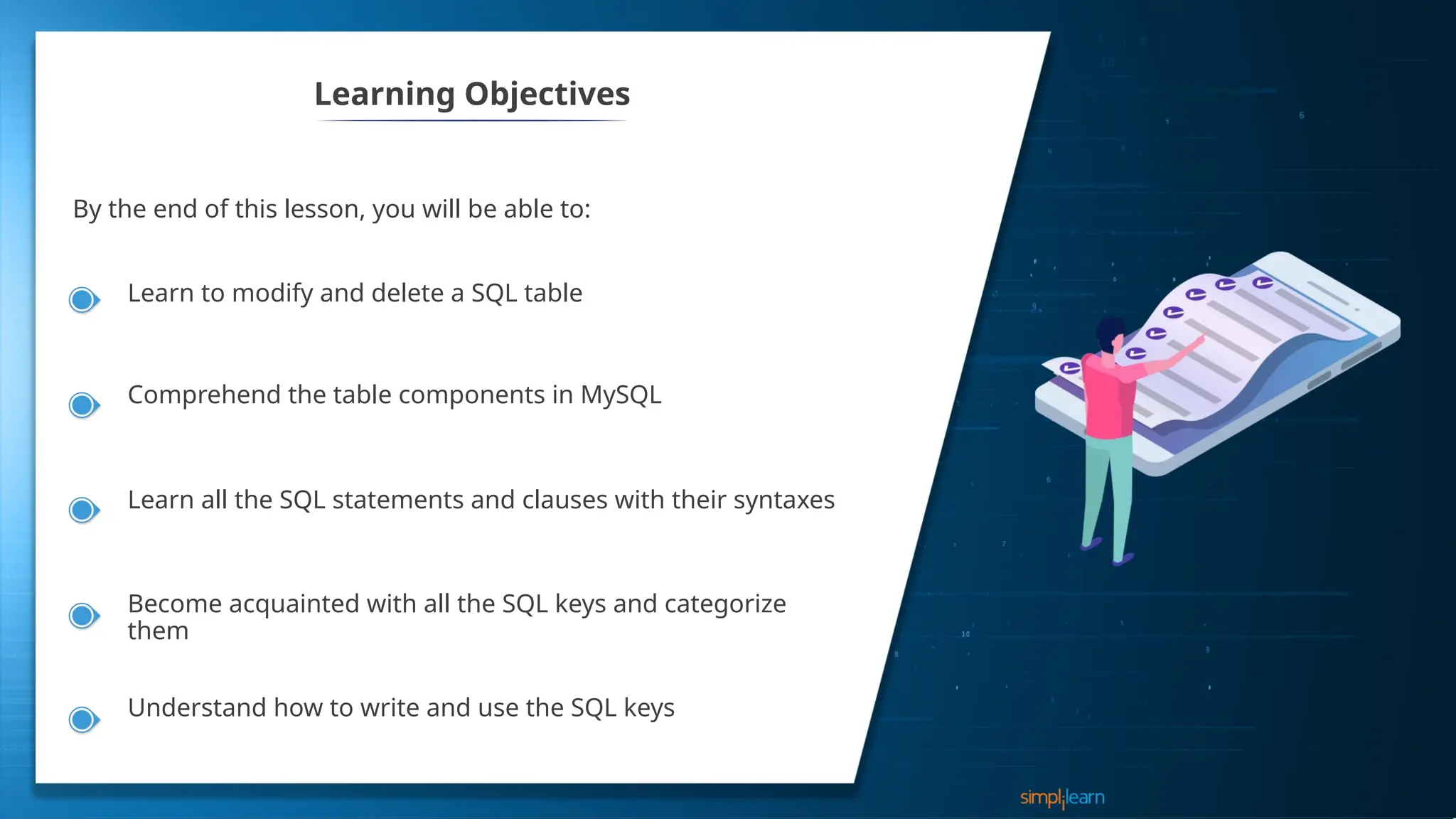 Learning Objectives

By the end of this lesson, you will be able to:

Learn to modify and delete a SQL table

Comprehend the table components in MySQL

Learn all the SQL statements and clauses with their syntaxes

Become acquainted with all the SQL keys and categorize them

Understand how to write and use the SQL keys

simplilearn